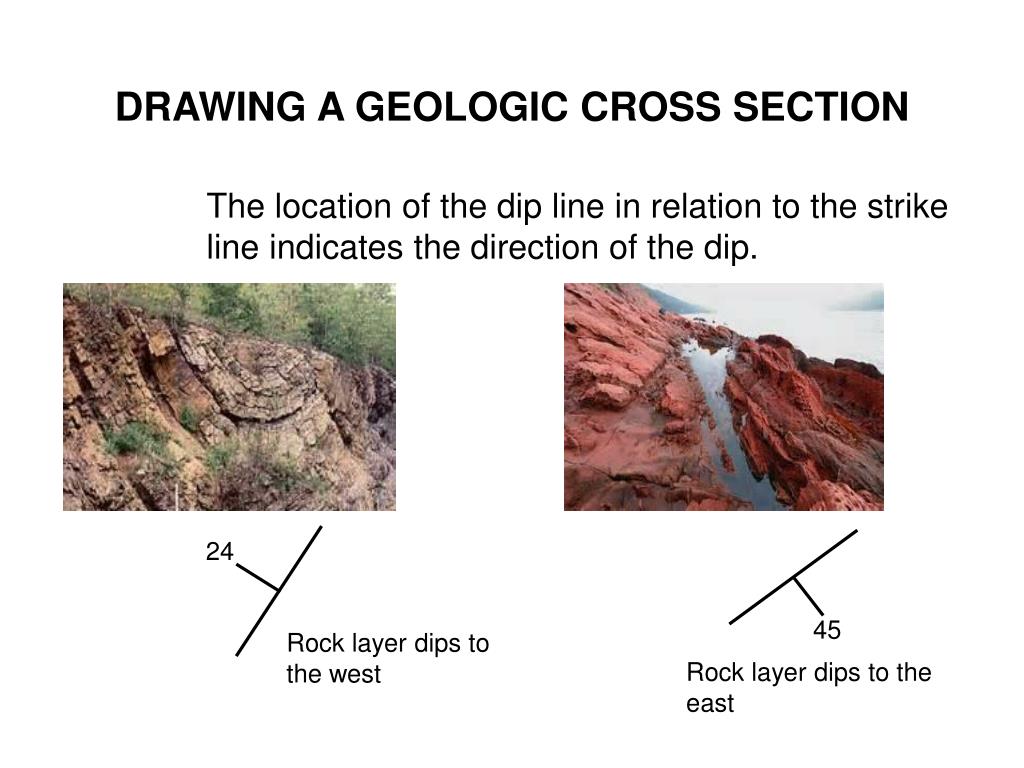 DRAWING A GEOLOGIC CROSS SECTION

The location of the dip line in relation to the strike line indicates the direction of the dip.

24

Rock layer dips to the west

45

Rock layer dips to the east